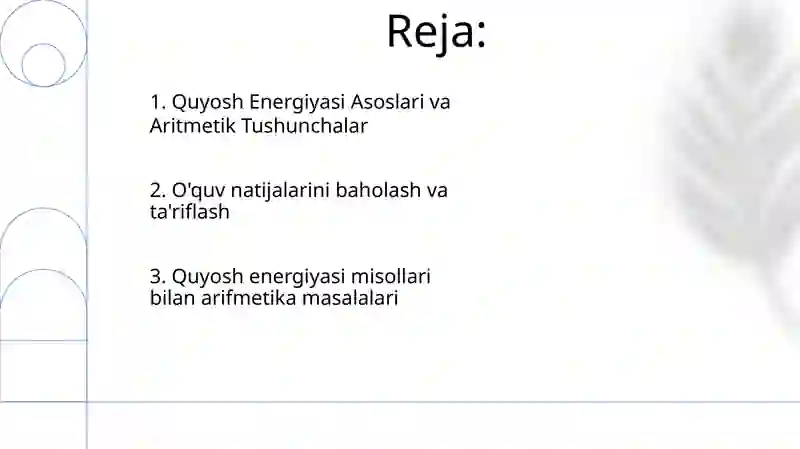 Reja:

1. Quyosh Energiyasi Asoslari va Aritmetik Tushunchalar

2. O'quv natijalarini baholash va ta'riflash

3. Quyosh energiyasi misollari bilan arifmetika masalalari